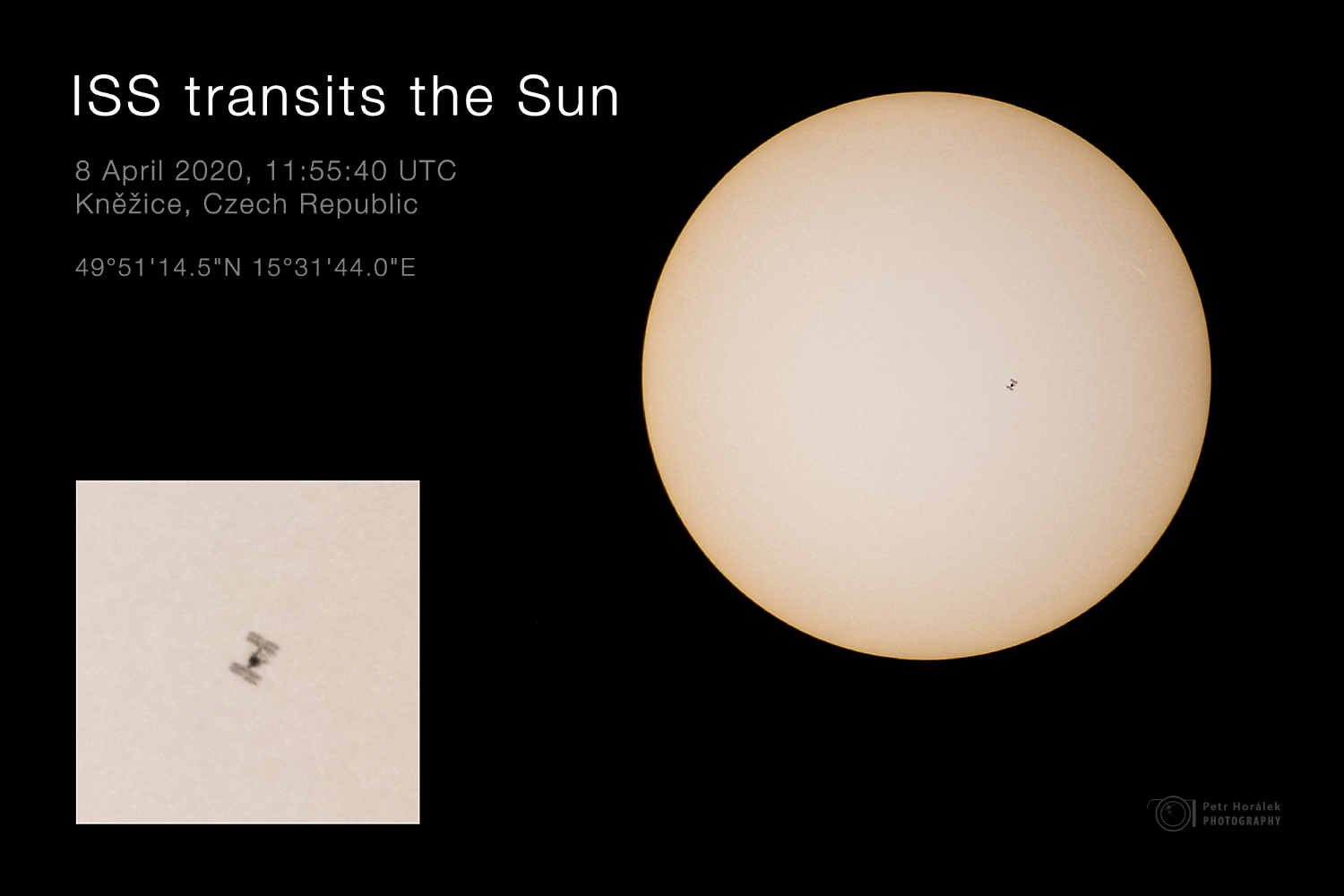 ISS transits the Sun

8 April 2020, 11:55:40 UTC
Kněžice, Czech Republic

49°51'14.5"N 15°31'44.0"E

Petr Horálek
PHOTOGRAPHY